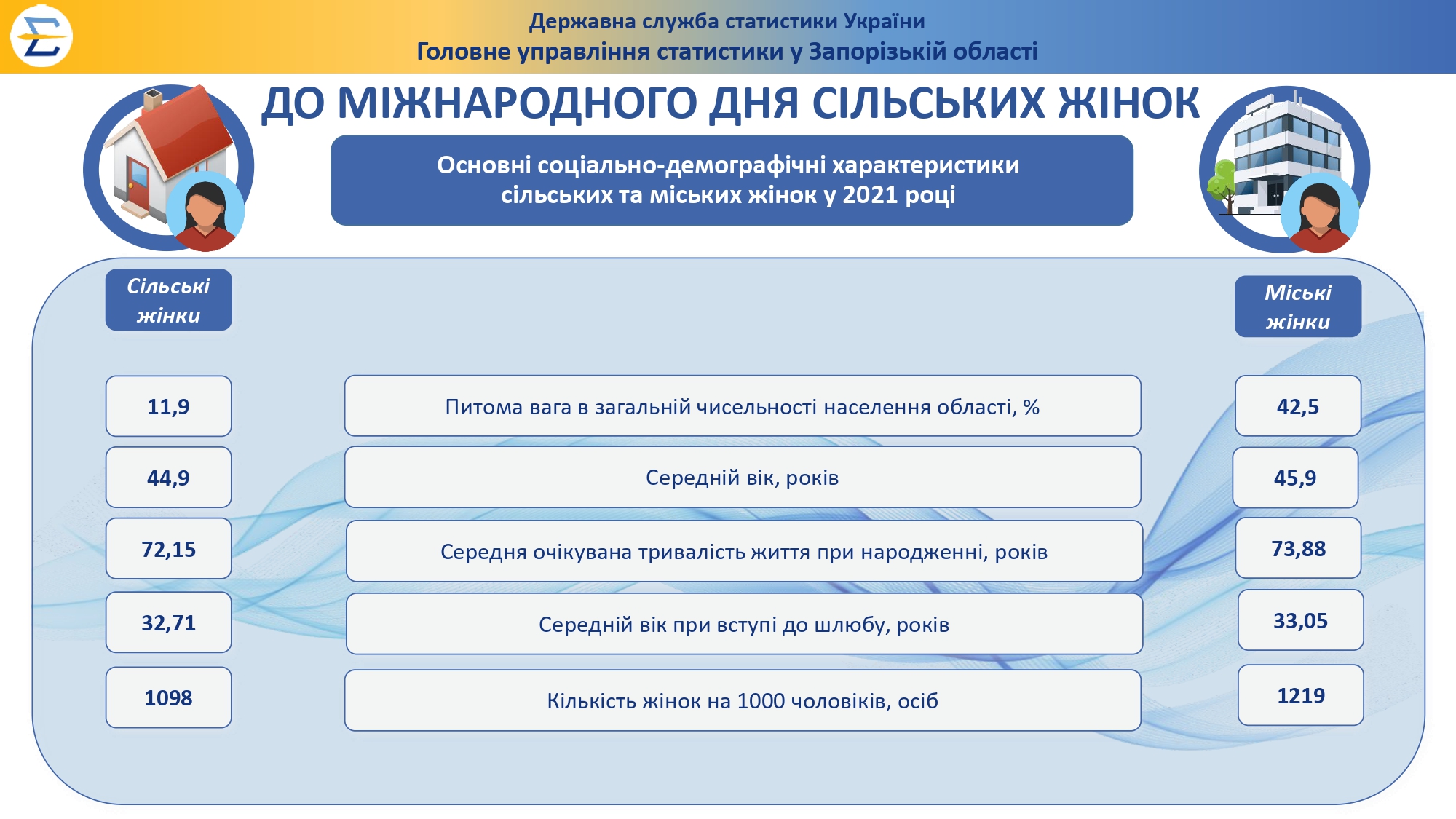 Державна служба статистики України
Головне управління статистики у Запорізькій області

ДО МІЖНАРОДНОГО ДНЯ СІЛЬСЬКИХ ЖІНОК

Основні соціально-демографічні характеристики сільських та міських жінок у 2021 році

| Сільські жінки | | Міські жінки |
|---|---|---|
| 11,9 | Питома вага в загальній чисельності населення області, % | 42,5 |
| 44,9 | Середній вік, років | 45,9 |
| 72,15 | Середня очікувана тривалість життя при народженні, років | 73,88 |
| 32,71 | Середній вік при вступі до шлюбу, років | 33,05 |
| 1098 | Кількість жінок на 1000 чоловіків, осіб | 1219 |